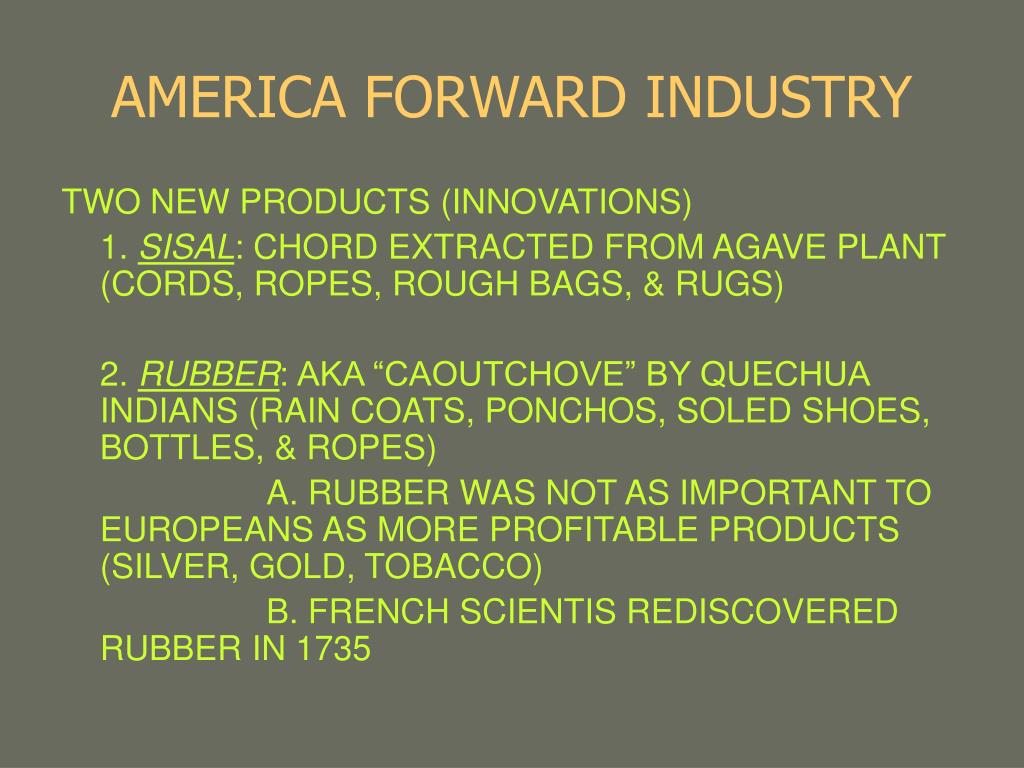 AMERICA FORWARD INDUSTRY

TWO NEW PRODUCTS (INNOVATIONS)

1. SISAL: CHORD EXTRACTED FROM AGAVE PLANT (CORDS, ROPES, ROUGH BAGS, & RUGS)

2. RUBBER: AKA “CAOUTCHOVE” BY QUECHUA INDIANS (RAIN COATS, PONCHOS, SOLED SHOES, BOTTLES, & ROPES)

A. RUBBER WAS NOT AS IMPORTANT TO EUROPEANS AS MORE PROFITABLE PRODUCTS (SILVER, GOLD, TOBACCO)

B. FRENCH SCIENTIS REDISCOVERED RUBBER IN 1735